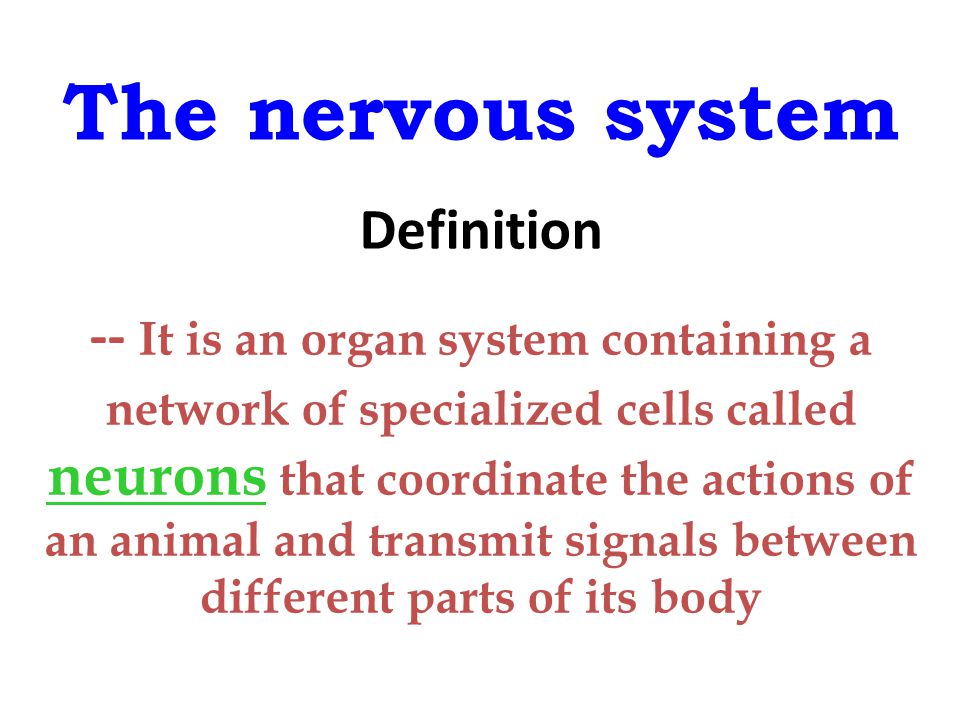 The nervous system

Definition

-- It is an organ system containing a network of specialized cells called neurons that coordinate the actions of an animal and transmit signals between different parts of its body